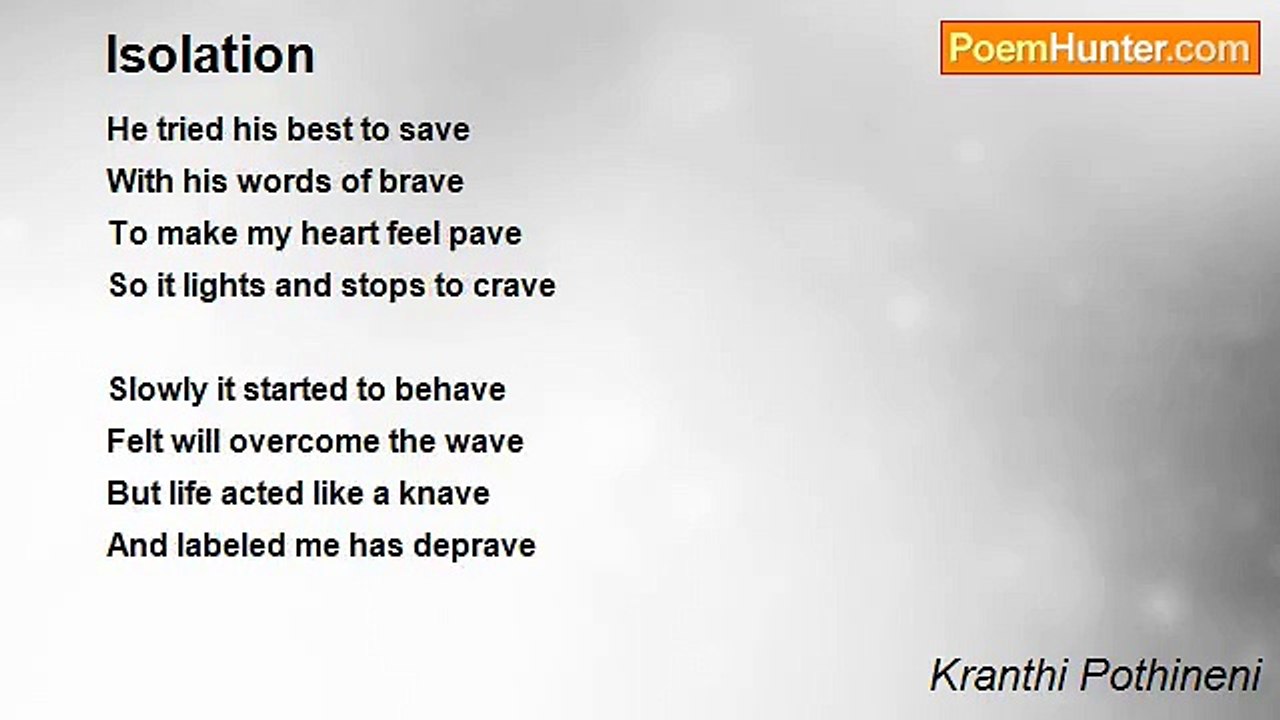 Isolation

PoemHunter.com

He tried his best to save
With his words of brave
To make my heart feel pave
So it lights and stops to crave

Slowly it started to behave
Felt will overcome the wave
But life acted like a knave
And labeled me has deprave

Kranthi Pothineni